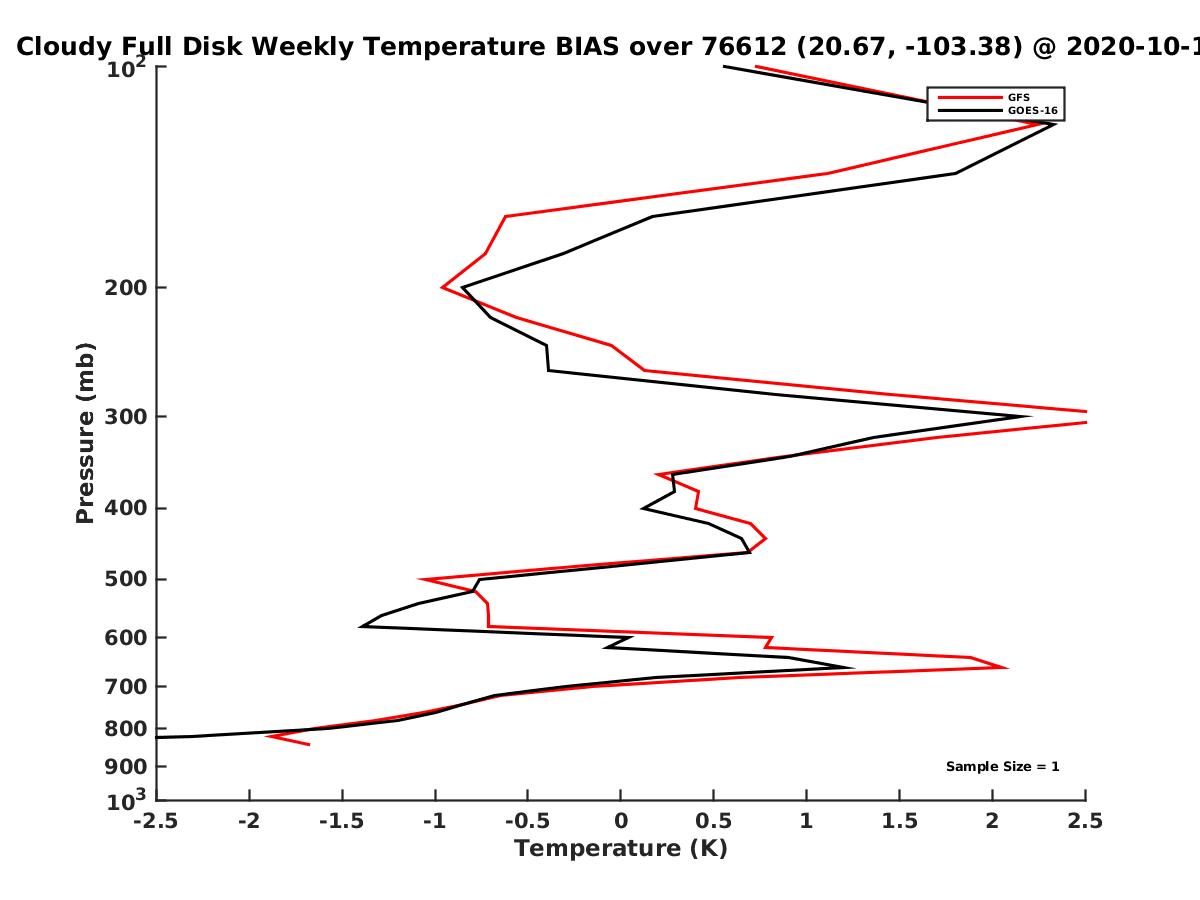 Cloudy Full Disk Weekly Temperature BIAS over 76612 (20.67, -103.38) @ 2020-10-1

GFS
GOES-16

Pressure (mb)
$10^2$
200
300
400
500
600
700
800
900
$10^3$

Sample Size = 1

-2.5 -2 -1.5 -1 -0.5 0 0.5 1 1.5 2 2.5
Temperature (K)